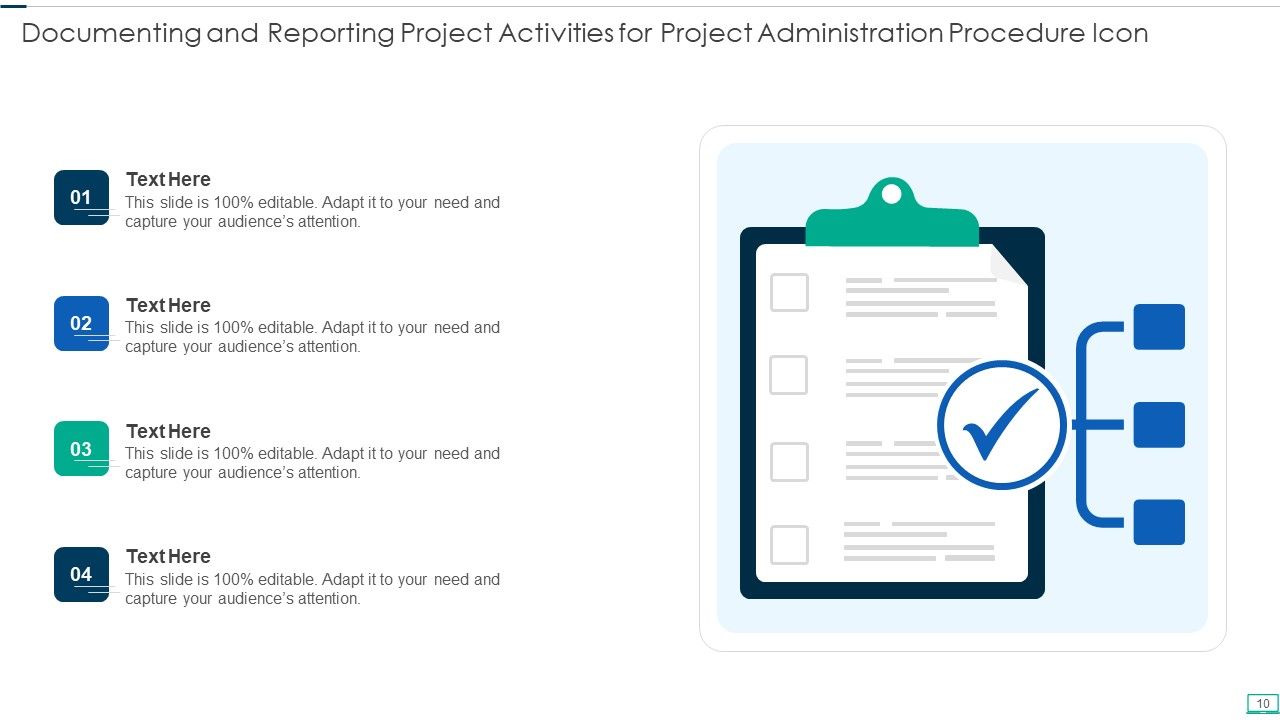 Documenting and Reporting Project Activities for Project Administration Procedure Icon

01
Text Here
This slide is 100% editable. Adapt it to your need and capture your audience's attention.

02
Text Here
This slide is 100% editable. Adapt it to your need and capture your audience's attention.

03
Text Here
This slide is 100% editable. Adapt it to your need and capture your audience's attention.

04
Text Here
This slide is 100% editable. Adapt it to your need and capture your audience's attention.

10